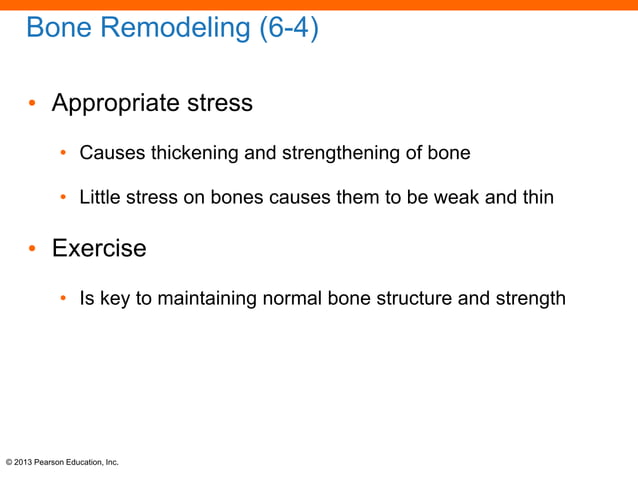 Bone Remodeling (6-4)

• Appropriate stress

• Causes thickening and strengthening of bone

• Little stress on bones causes them to be weak and thin

• Exercise

• Is key to maintaining normal bone structure and strength

© 2013 Pearson Education, Inc.